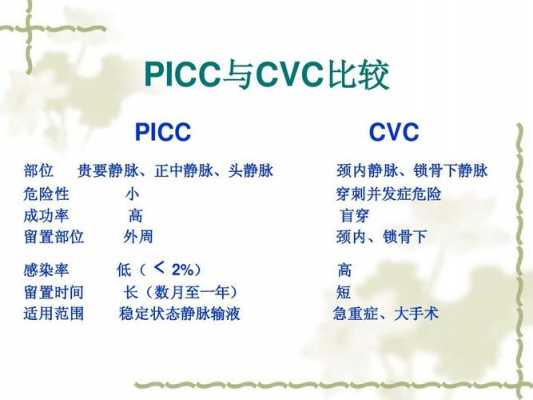 PICC与CVC比较

|  | PICC | CVC |
|---|---|---|
| 部位 | 贵要静脉、正中静脉、头静脉 | 颈内静脉、锁骨下静脉 |
| 危险性 | 小 | 穿刺并发症危险 |
| 成功率 | 高 | 盲穿 |
| 留置部位 | 外周 | 颈内、锁骨下 |
| 感染率 | 低（< 2%） | 高 |
| 留置时间 | 长（数月至一年） | 短 |
| 适用范围 | 稳定状态静脉输液 | 急重症、大手术 |